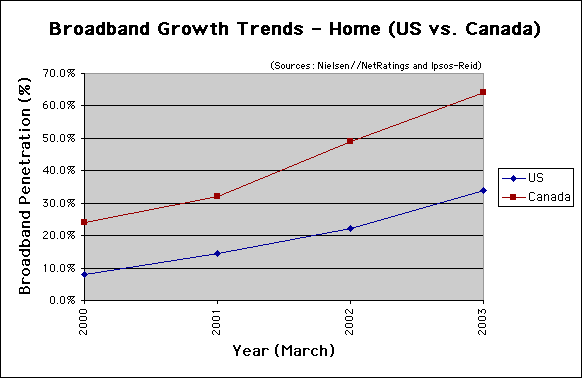 Broadband Growth Trends - Home (US vs. Canada)

(Sources: Nielsen//NetRatings and Ipsos-Reid)

Broadband Penetration (%)

70.0%
60.0%
50.0%
40.0%
30.0%
20.0%
10.0%
0.0%

2000
2001
2002
2003

Year (March)

US
Canada